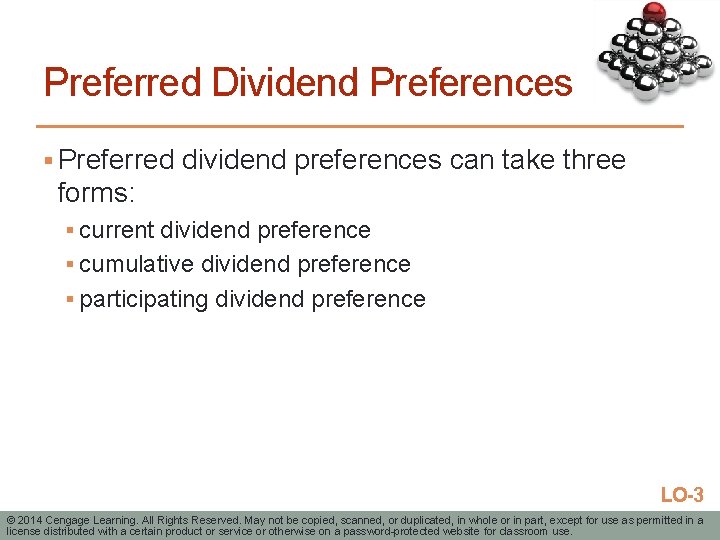 Preferred Dividend Preferences

▪ Preferred dividend preferences can take three forms:

▪ current dividend preference
▪ cumulative dividend preference
▪ participating dividend preference

LO-3

© 2014 Cengage Learning. All Rights Reserved. May not be copied, scanned, or duplicated, in whole or in part, except for use as permitted in a license distributed with a certain product or service or otherwise on a password-protected website for classroom use.